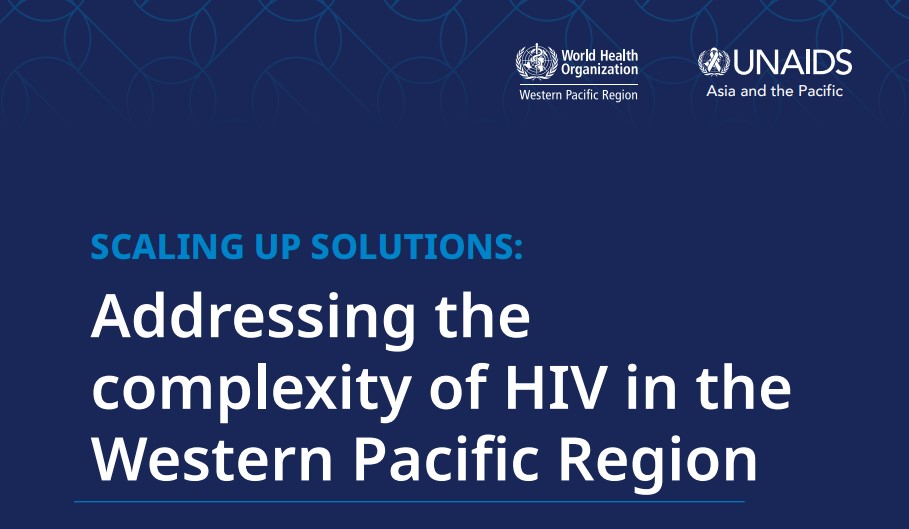 World Health Organization
Western Pacific Region

UNAIDS
Asia and the Pacific

SCALING UP SOLUTIONS:

Addressing the complexity of HIV in the Western Pacific Region